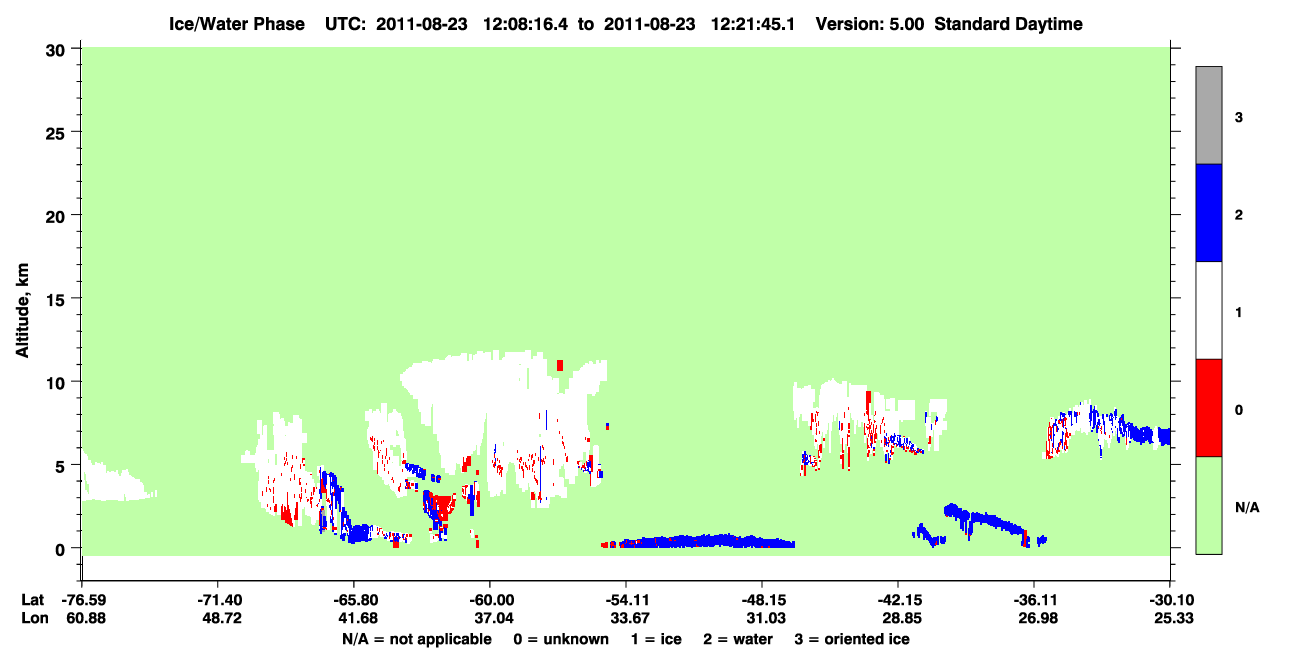 Ice/Water Phase UTC: 2011-08-23 12:08:16.4 to 2011-08-23 12:21:45.1 Version: 5.00 Standard Daytime

30
25
20
15
10
5
0

Altitude, km

3
2
1
0
N/A

| Lat | -76.59 | -71.40 | -65.80 | -60.00 | -54.11 | -48.15 | -42.15 | -36.11 | -30.10 |
|---|---|---|---|---|---|---|---|---|---|
| Lon | 60.88 | 48.72 | 41.68 | 37.04 | 33.67 | 31.03 | 28.85 | 26.98 | 25.33 |

N/A = not applicable 0 = unknown 1 = ice 2 = water 3 = oriented ice